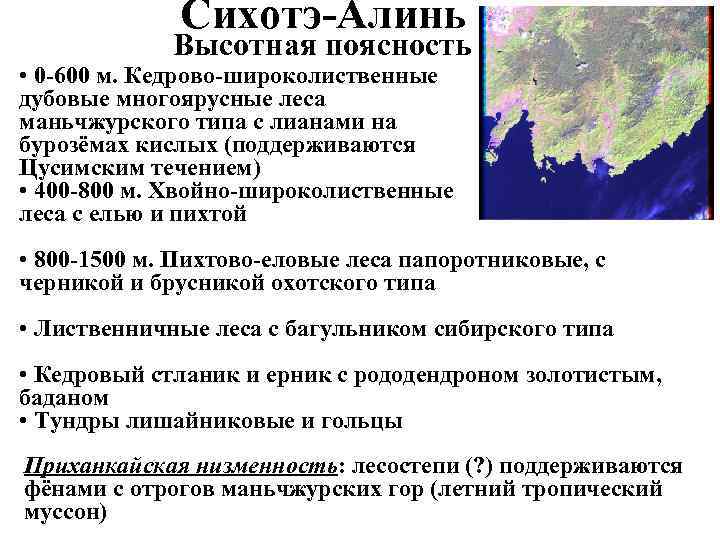 Сихотэ-Алинь
Высотная поясность

• 0-600 м. Кедрово-широколиственные дубовые многоярусные леса маньчжурского типа с лианами на бурозёмах кислых (поддерживаются Цусимским течением)
• 400-800 м. Хвойно-широколиственные леса с елью и пихтой

• 800-1500 м. Пихтово-еловые леса папоротниковые, с черникой и брусникой охотского типа

• Лиственничные леса с багульником сибирского типа

• Кедровый стланик и ерник с рододендроном золотистым, баданом
• Тундры лишайниковые и гольцы

Приханкайская низменность: лесостепи (?) поддерживаются фёнами с отрогов маньчжурских гор (летний тропический муссон)